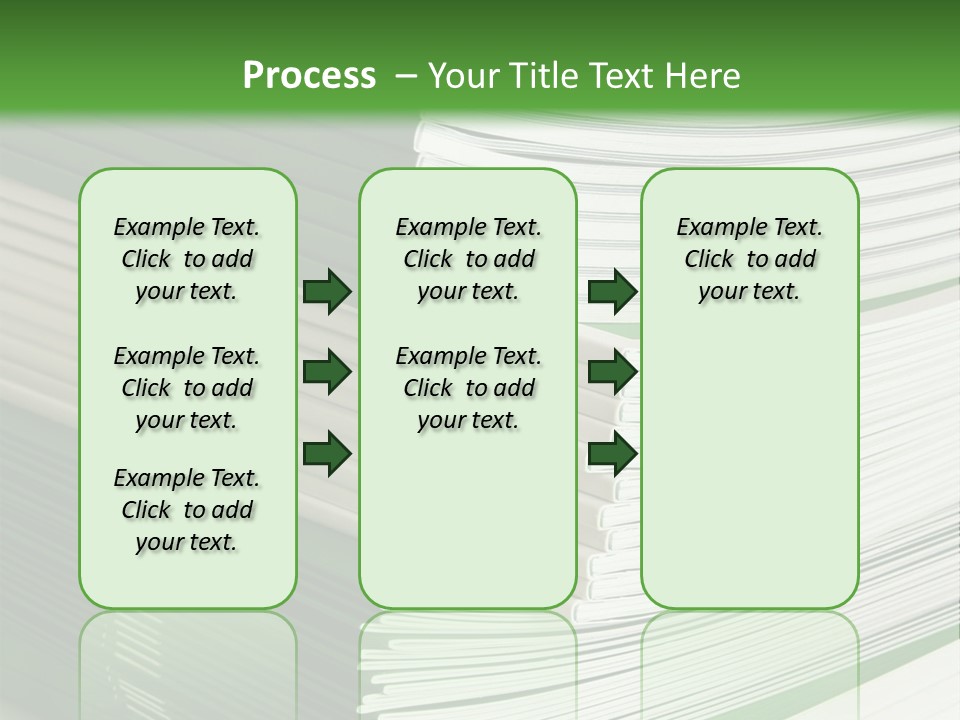 Process – Your Title Text Here

Example Text. Click to add your text.

Example Text. Click to add your text.

Example Text. Click to add your text.

Example Text. Click to add your text.

Example Text. Click to add your text.

Example Text. Click to add your text.